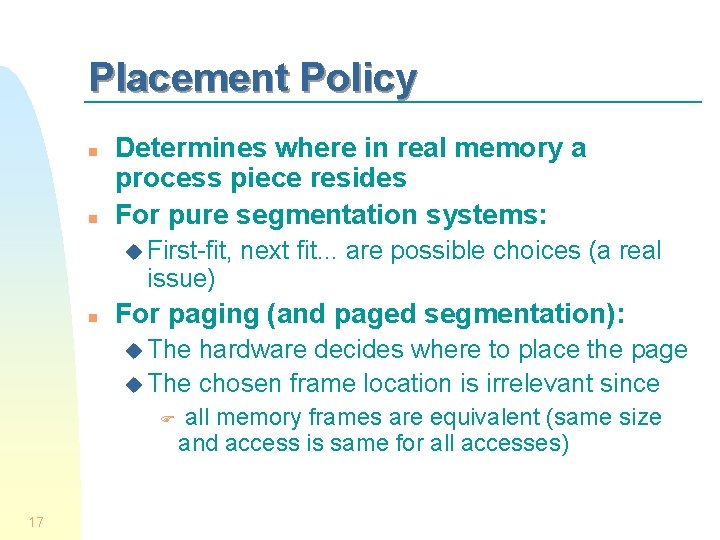 Placement Policy

Determines where in real memory a process piece resides

For pure segmentation systems:

First-fit, next fit... are possible choices (a real issue)

For paging (and paged segmentation):

The hardware decides where to place the page

The chosen frame location is irrelevant since

all memory frames are equivalent (same size and access is same for all accesses)

17